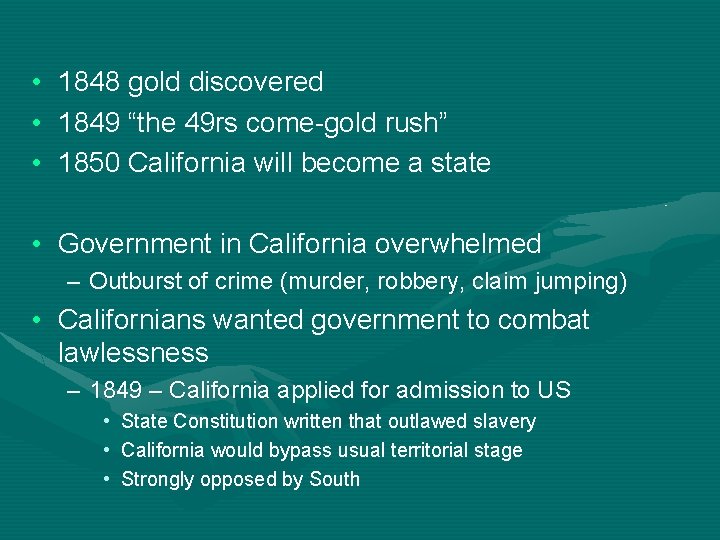 • 1848 gold discovered
• 1849 “the 49rs come-gold rush”
• 1850 California will become a state

• Government in California overwhelmed
– Outburst of crime (murder, robbery, claim jumping)
• Californians wanted government to combat lawlessness
– 1849 – California applied for admission to US
• State Constitution written that outlawed slavery
• California would bypass usual territorial stage
• Strongly opposed by South